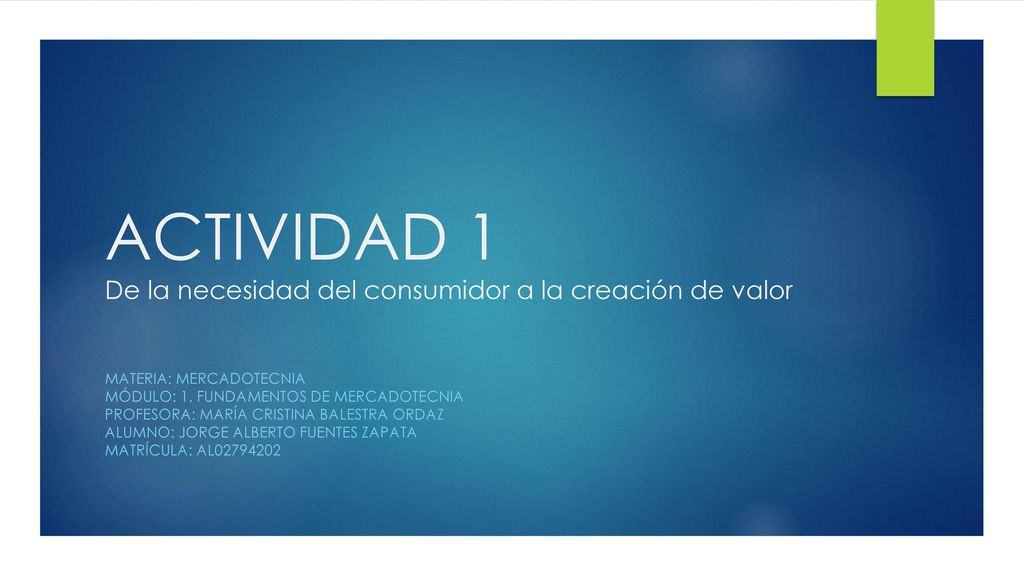 ACTIVIDAD 1
De la necesidad del consumidor a la creación de valor

MATERIA: MERCADOTECNIA
MÓDULO: 1. FUNDAMENTOS DE MERCADOTECNIA
PROFESORA: MARÍA CRISTINA BALESTRA ORDAZ
ALUMNO: JORGE ALBERTO FUENTES ZAPATA
MATRÍCULA: AL02794202